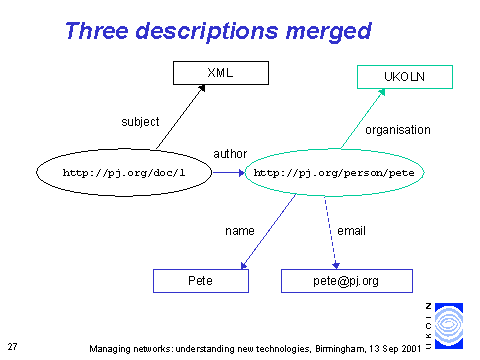 Three descriptions merged

XML

UKOLN

subject

organisation

author

http://pj.org/doc/1

http://pj.org/person/pete

name

email

Pete

pete@pj.org

UKOLN

27

Managing networks: understanding new technologies, Birmingham, 13 Sep 2001